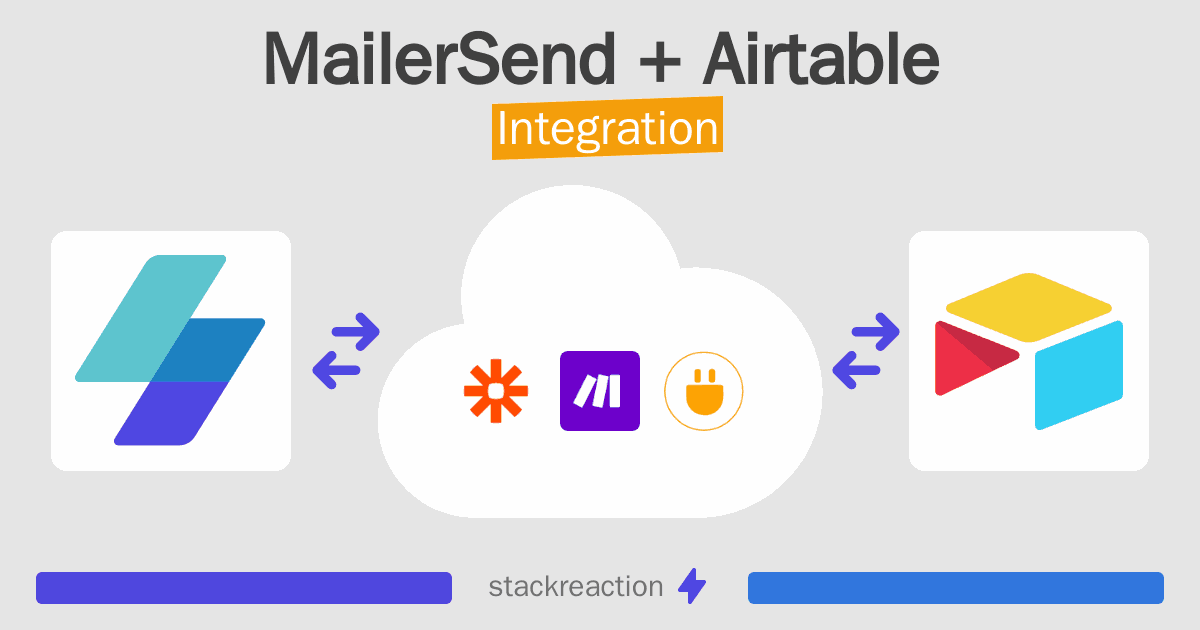 MailerSend + Airtable
Integration

stackreaction